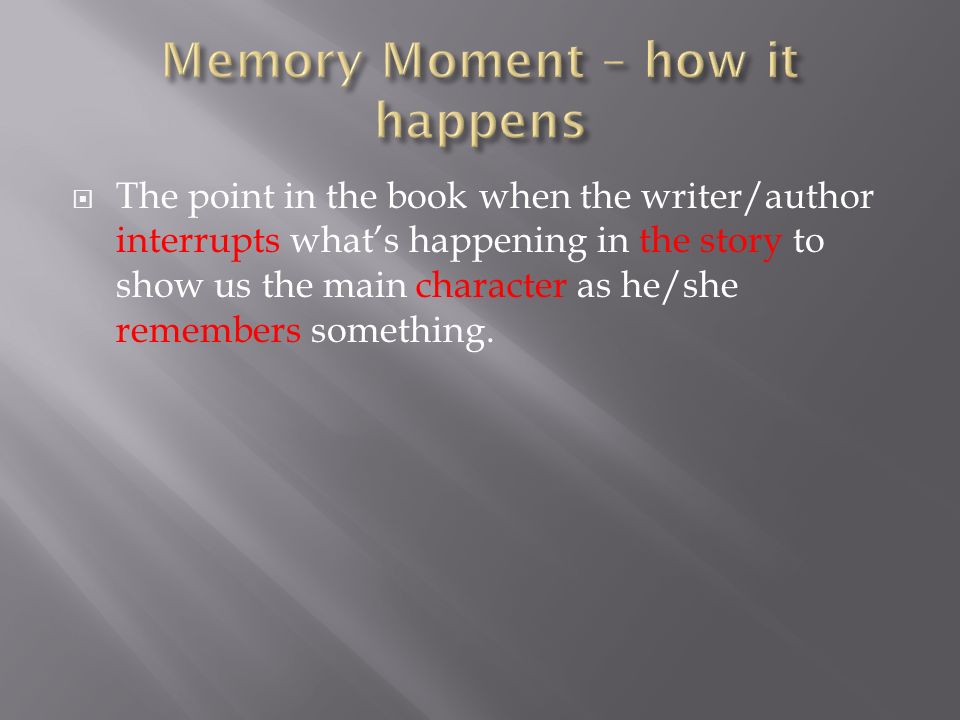 Memory Moment – how it happens

The point in the book when the writer/author interrupts what's happening in the story to show us the main character as he/she remembers something.